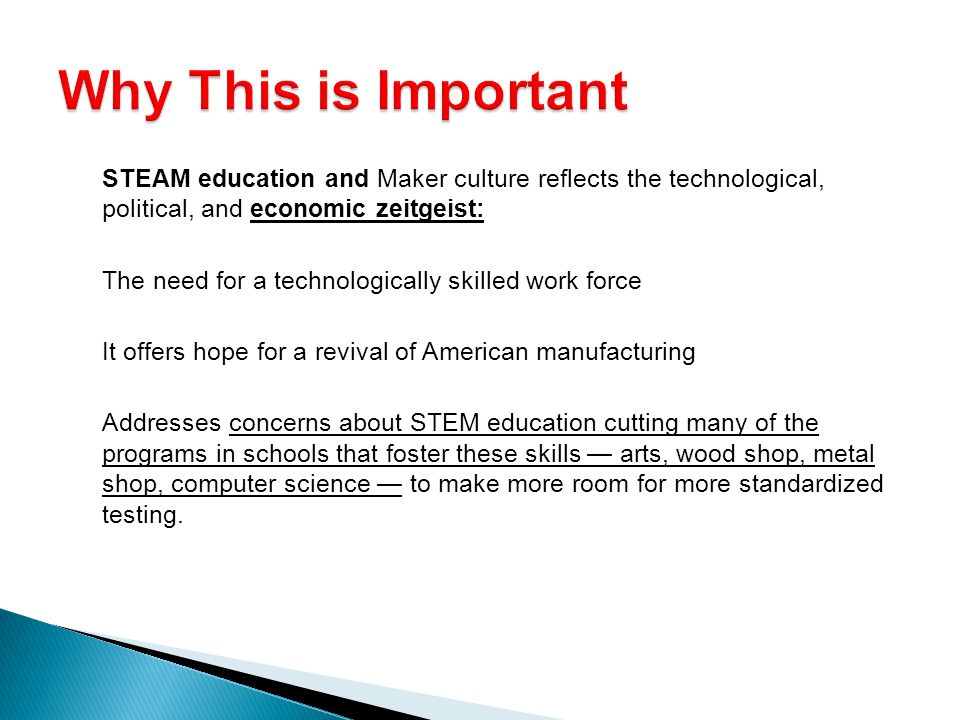 Why This is Important

STEAM education and Maker culture reflects the technological, political, and economic zeitgeist:

The need for a technologically skilled work force

It offers hope for a revival of American manufacturing

Addresses concerns about STEM education cutting many of the programs in schools that foster these skills — arts, wood shop, metal shop, computer science — to make more room for more standardized testing.